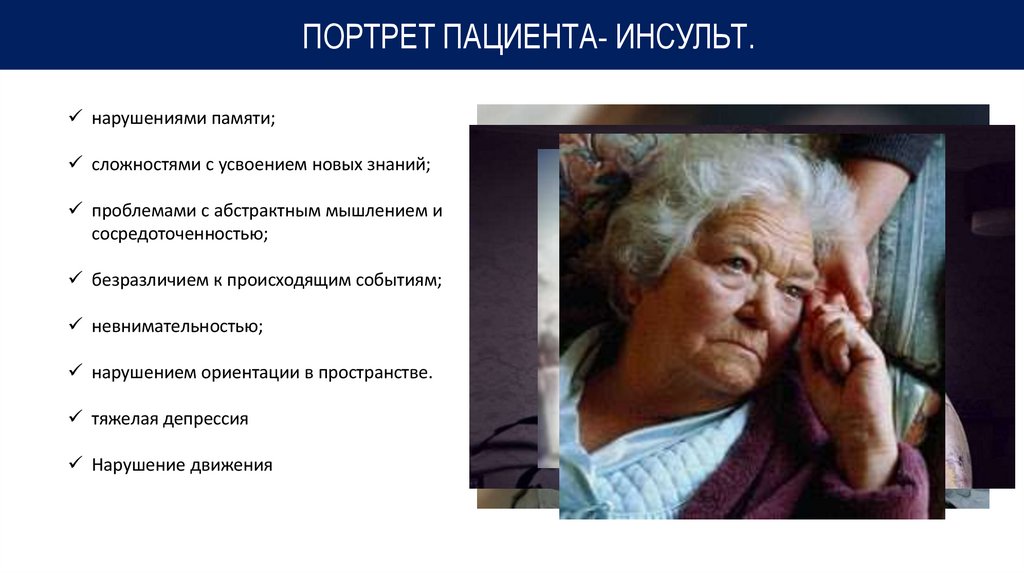 ПОРТРЕТ ПАЦИЕНТА- ИНСУЛЬТ.

✓ нарушениями памяти;

✓ сложностями с усвоением новых знаний;

✓ проблемами с абстрактным мышлением и сосредоточенностью;

✓ безразличием к происходящим событиям;

✓ невнимательностью;

✓ нарушением ориентации в пространстве.

✓ тяжелая депрессия

✓ Нарушение движения